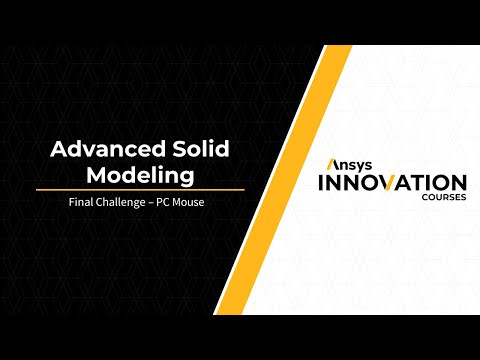 Advanced Solid Modeling

Final Challenge – PC Mouse

Ansys
INNOVATION
COURSES